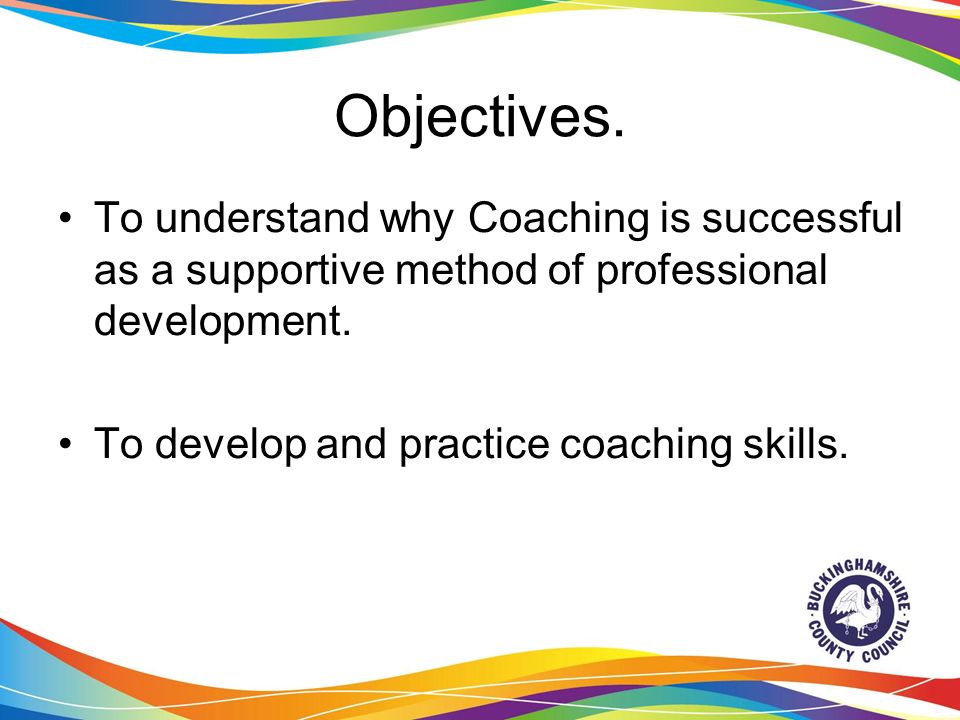 Objectives.

• To understand why Coaching is successful as a supportive method of professional development.

• To develop and practice coaching skills.

BUCKINGHAMSHIRE COUNTY COUNCIL